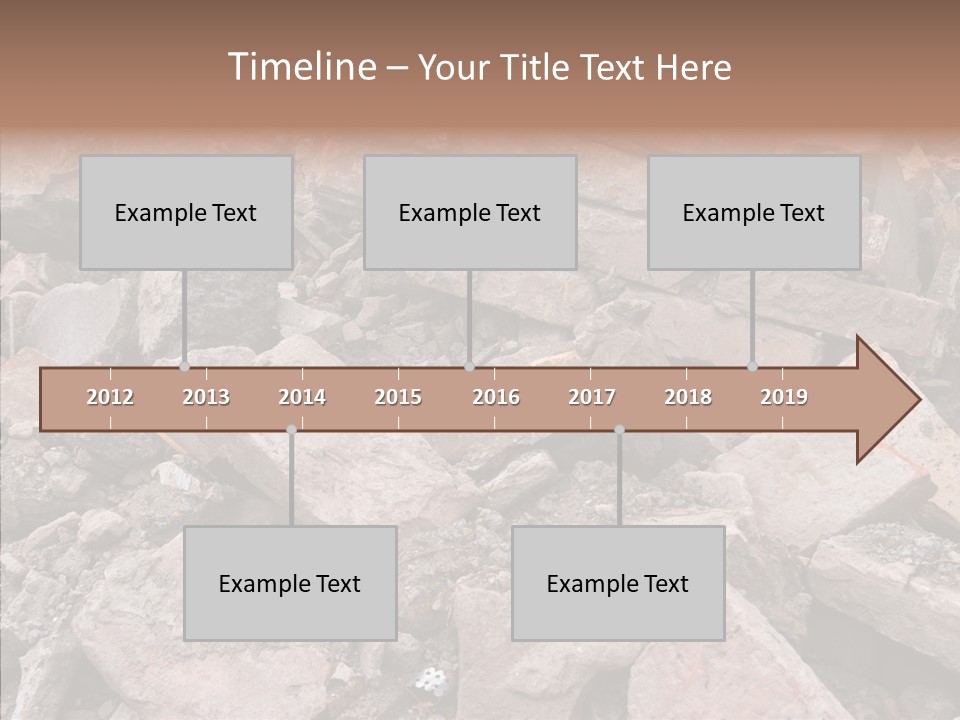 Timeline – Your Title Text Here

Example Text

Example Text

Example Text

2012 2013 2014 2015 2016 2017 2018 2019

Example Text

Example Text